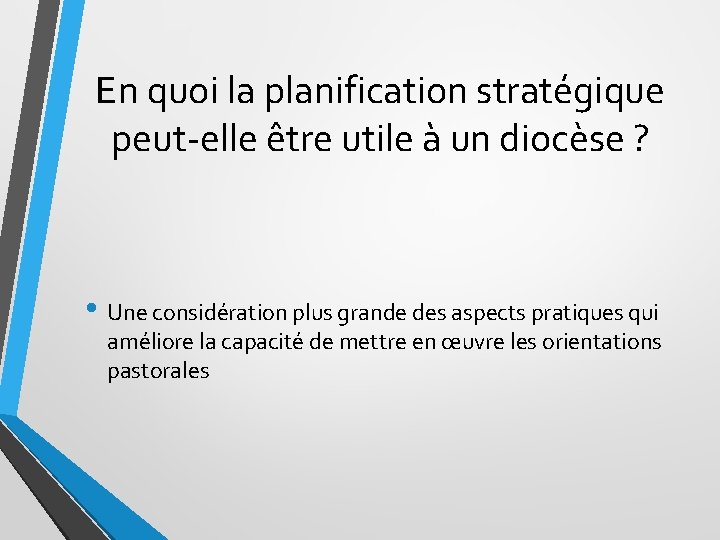 En quoi la planification stratégique peut-elle être utile à un diocèse ?

• Une considération plus grande des aspects pratiques qui améliore la capacité de mettre en œuvre les orientations pastorales